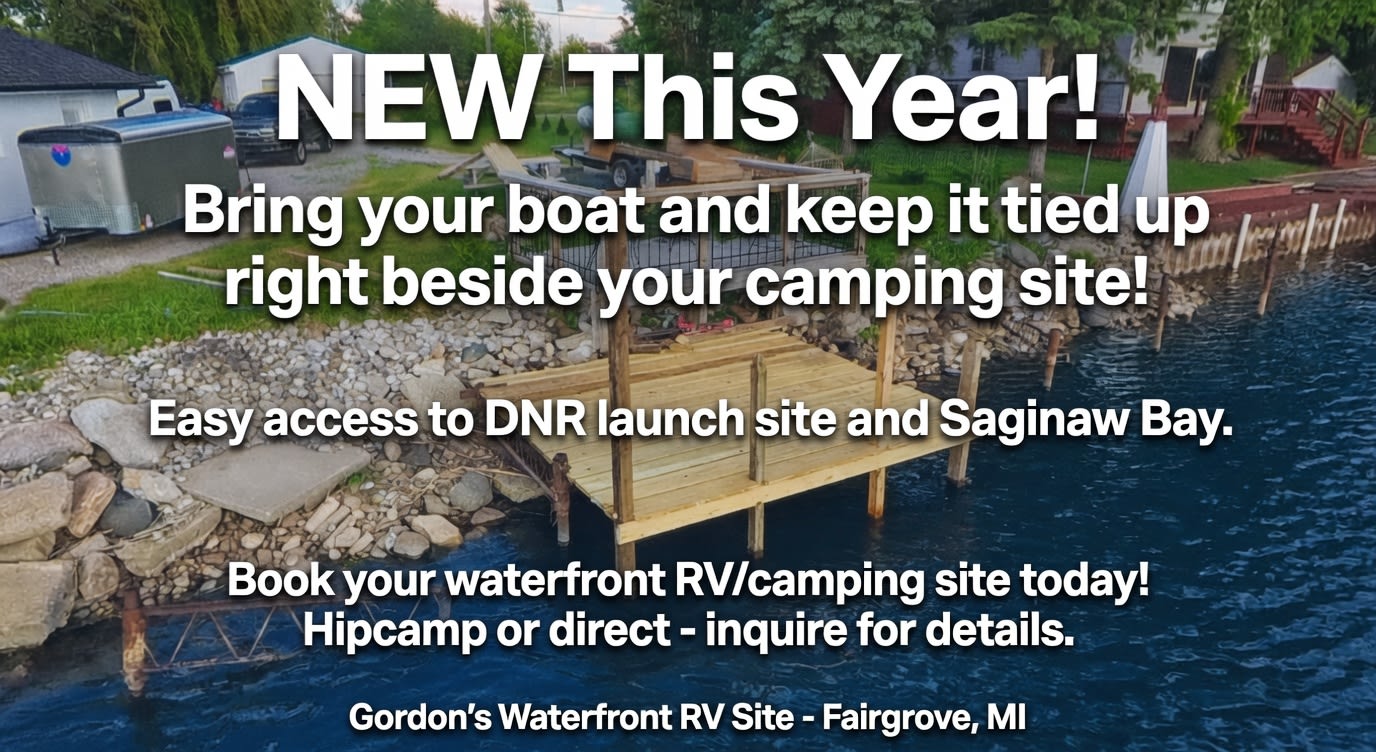 NEW This Year!

Bring your boat and keep it tied up right beside your camping site!

Easy access to DNR launch site and Saginaw Bay.

Book your waterfront RV/camping site today!
Hipcamp or direct - inquire for details.

Gordon's Waterfront RV Site - Fairgrove, MI